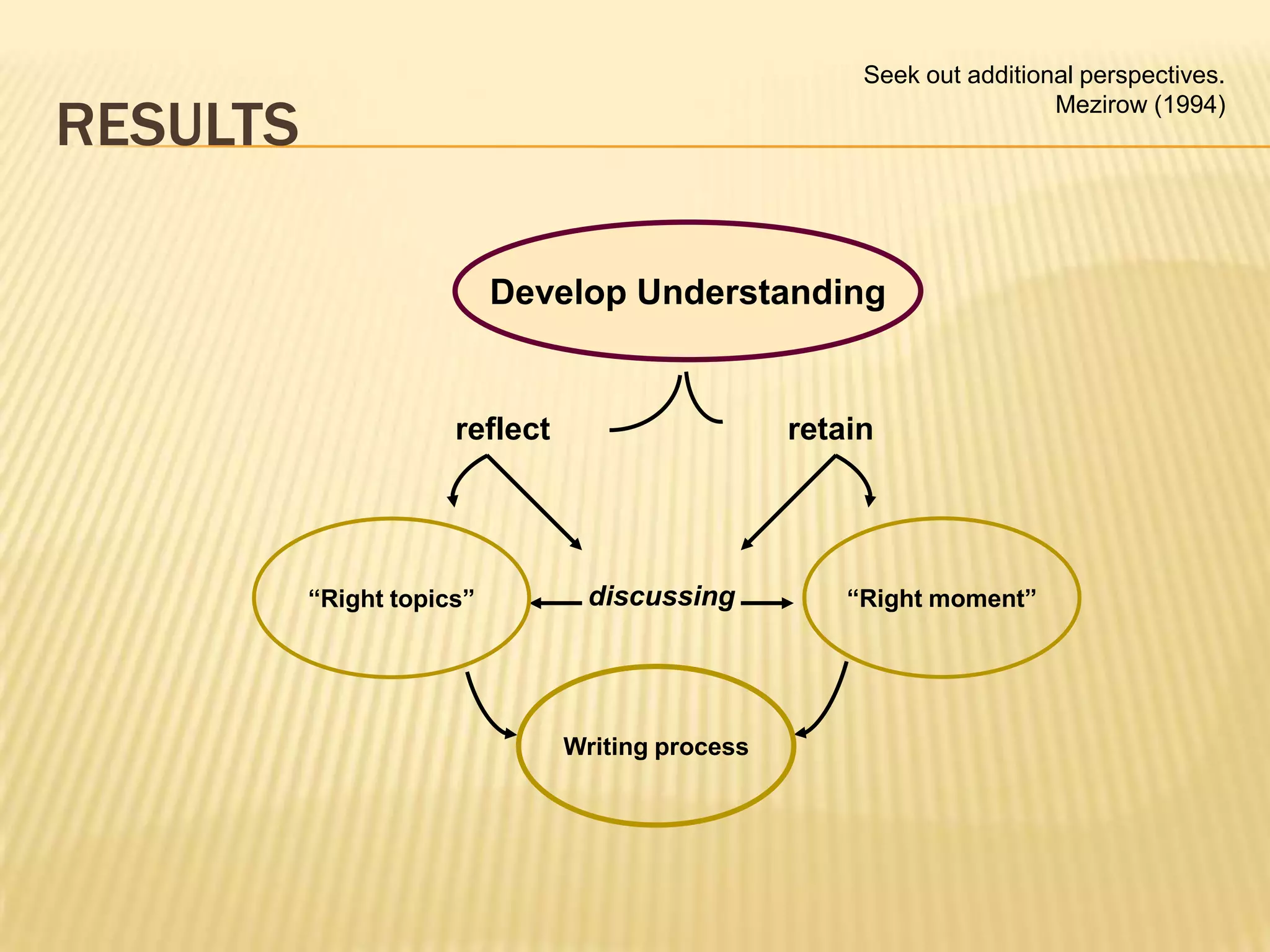 RESULTS

Seek out additional perspectives.
Mezirow (1994)

Develop Understanding

reflect

retain

“Right topics”

discussing

“Right moment”

Writing process